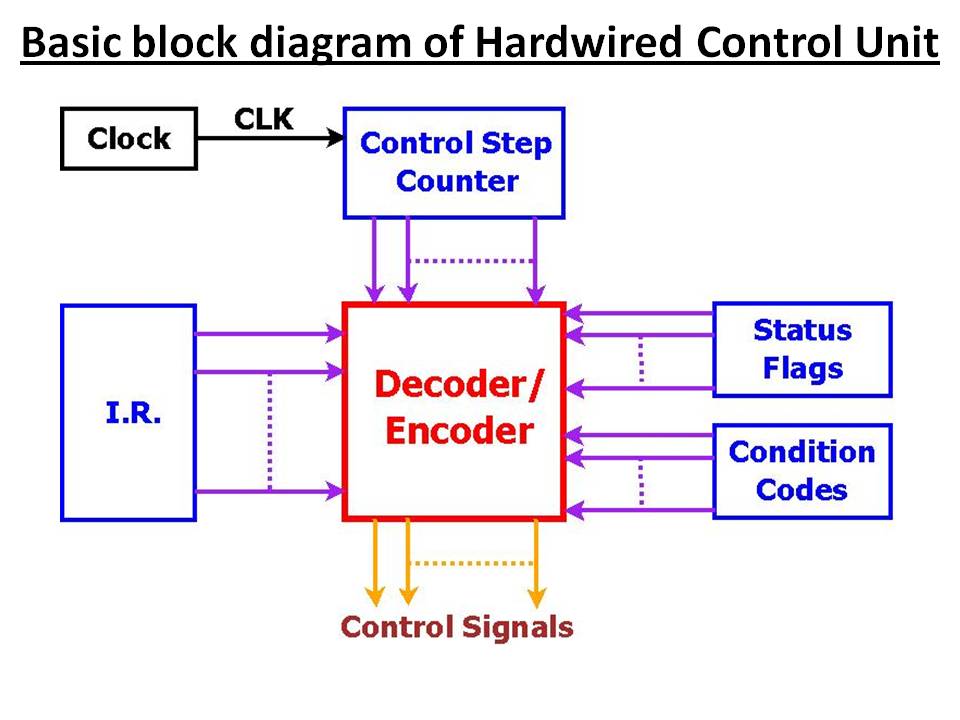 Basic block diagram of Hardwired Control Unit

Clock

CLK

Control Step Counter

I.R.

Decoder/ Encoder

Status Flags

Condition Codes

Control Signals